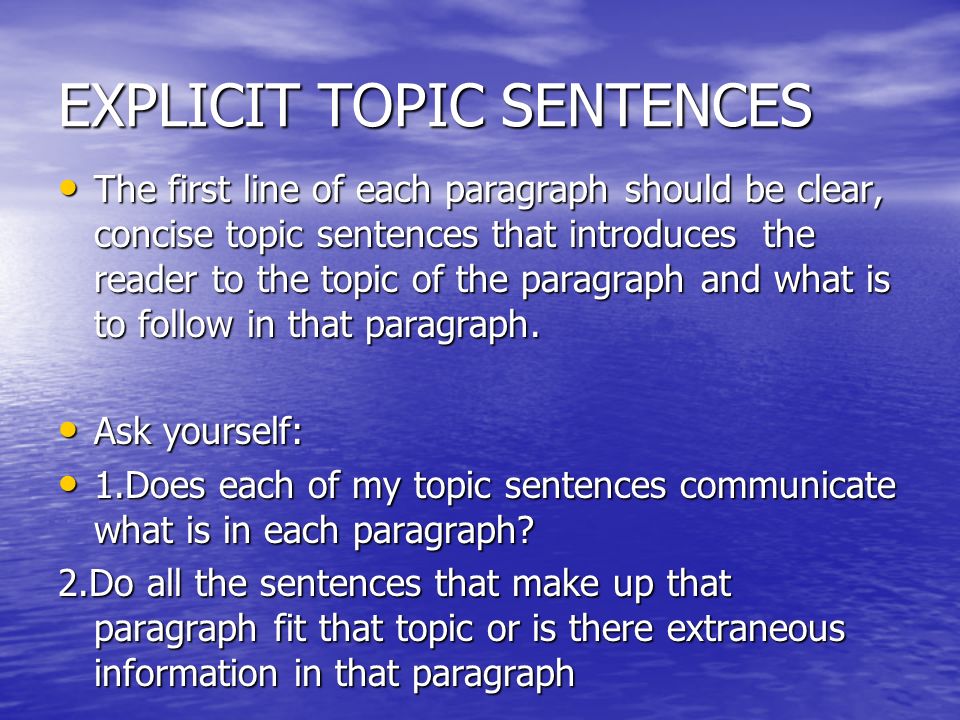 EXPLICIT TOPIC SENTENCES

• The first line of each paragraph should be clear, concise topic sentences that introduces the reader to the topic of the paragraph and what is to follow in that paragraph.

• Ask yourself:
• 1.Does each of my topic sentences communicate what is in each paragraph?
2.Do all the sentences that make up that paragraph fit that topic or is there extraneous information in that paragraph